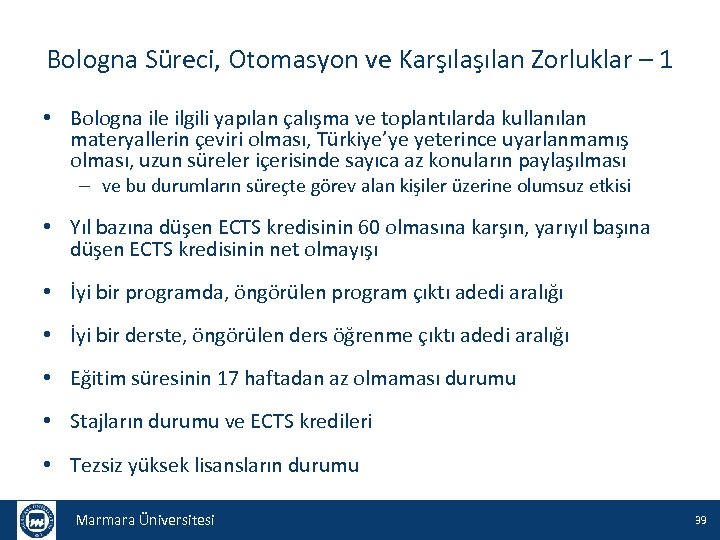 Bologna Süreci, Otomasyon ve Karşılaşılan Zorluklar – 1

• Bologna ile ilgili yapılan çalışma ve toplantılarda kullanılan materyallerin çeviri olması, Türkiye'ye yeterince uyarlanmamış olması, uzun süreler içerisinde sayıca az konuların paylaşılması
– ve bu durumların süreçte görev alan kişiler üzerine olumsuz etkisi

• Yıl bazına düşen ECTS kredisinin 60 olmasına karşın, yarıyıl başına düşen ECTS kredisinin net olmayışı

• İyi bir programda, öngörülen program çıktı adedi aralığı

• İyi bir derste, öngörülen ders öğrenme çıktı adedi aralığı

• Eğitim süresinin 17 haftadan az olmaması durumu

• Stajların durumu ve ECTS kredileri

• Tezsiz yüksek lisansların durumu

Marmara Üniversitesi

39